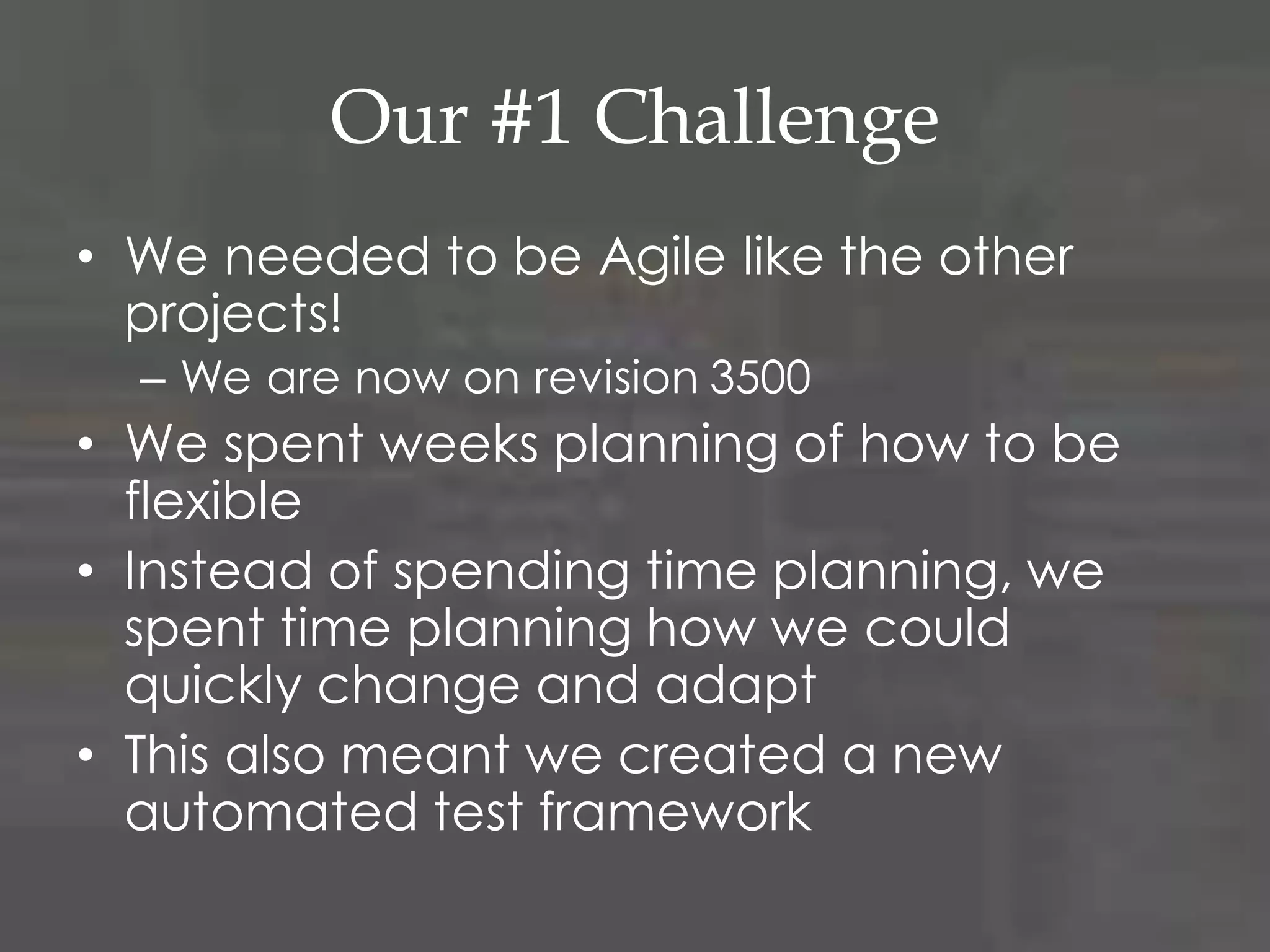 Our #1 Challenge

• We needed to be Agile like the other projects!
  – We are now on revision 3500
• We spent weeks planning of how to be flexible
• Instead of spending time planning, we spent time planning how we could quickly change and adapt
• This also meant we created a new automated test framework